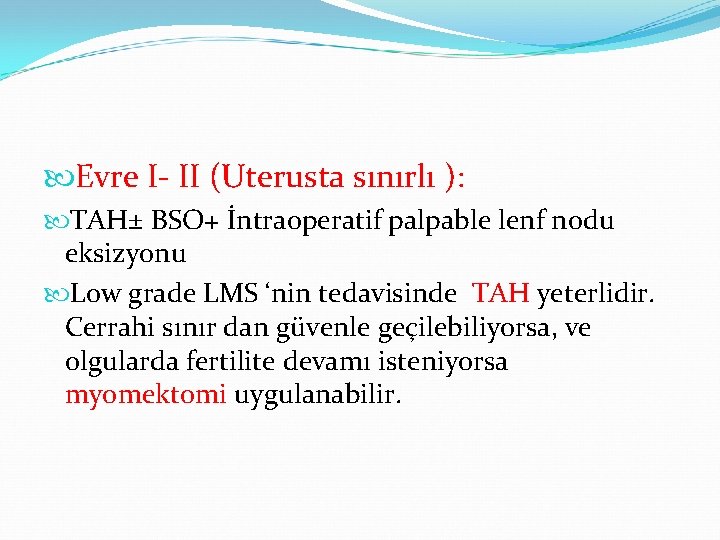 Evre I- II (Uterusta sınırlı ):

TAH± BSO+ İntraoperatif palpable lenf nodu eksizyonu

Low grade LMS ‘nin tedavisinde TAH yeterlidir. Cerrahi sınır dan güvenle geçilebiliyorsa, ve olgularda fertilite devamı isteniyorsa myomektomi uygulanabilir.